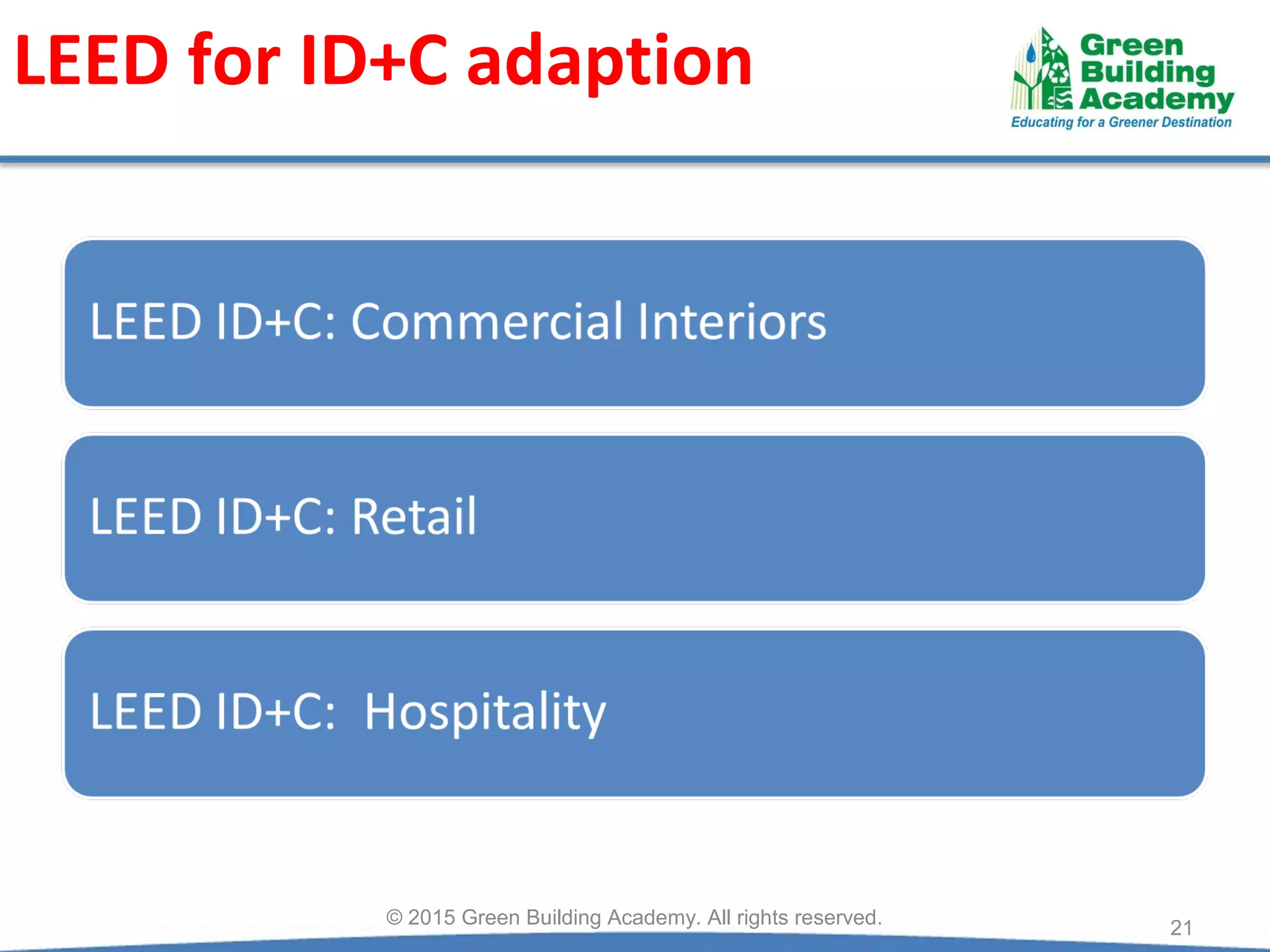 LEED for ID+C adaption

Green Building Academy
Educating for a Greener Destination

LEED ID+C: Commercial Interiors

LEED ID+C: Retail

LEED ID+C:  Hospitality

© 2015 Green Building Academy. All rights reserved.

21